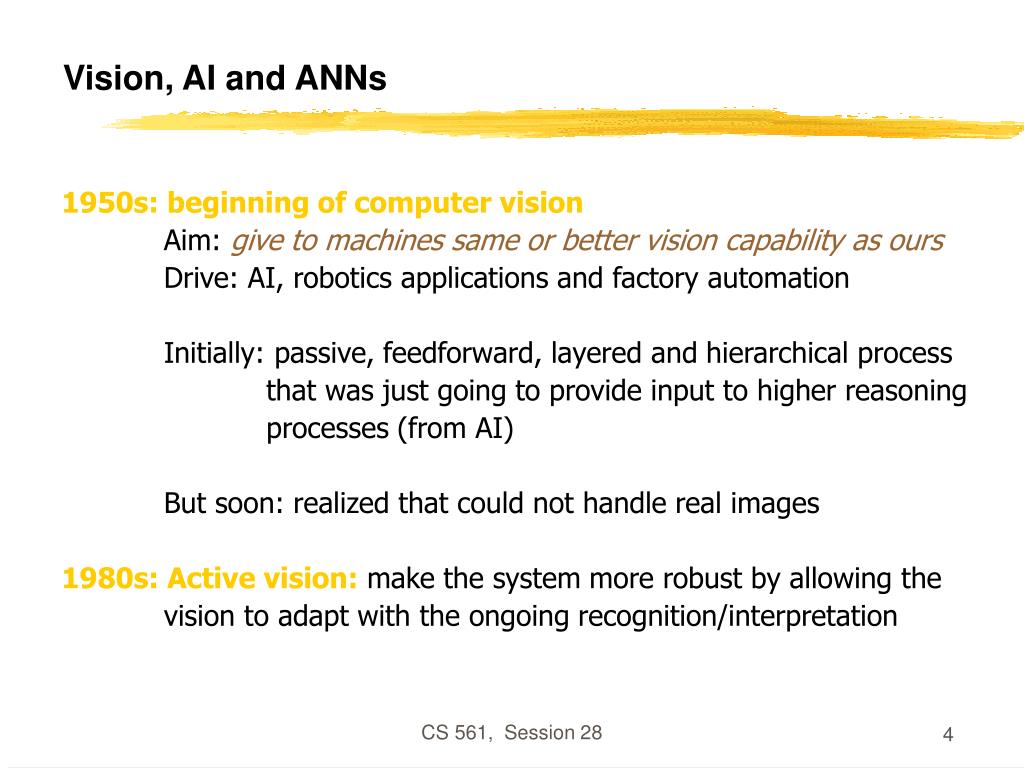 Vision, AI and ANNs

1950s: beginning of computer vision
Aim: give to machines same or better vision capability as ours
Drive: AI, robotics applications and factory automation

Initially: passive, feedforward, layered and hierarchical process that was just going to provide input to higher reasoning processes (from AI)

But soon: realized that could not handle real images

1980s: Active vision: make the system more robust by allowing the vision to adapt with the ongoing recognition/interpretation

CS 561, Session 28

4